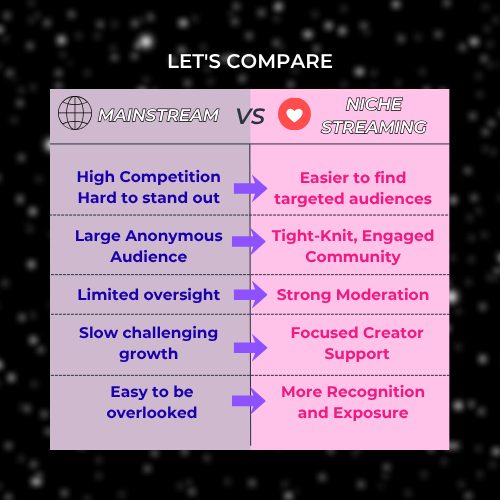 LET'S COMPARE

| MAINSTREAM | VS | NICHE STREAMING |
|---|---|---|
| High Competition Hard to stand out | | Easier to find targeted audiences |
| Large Anonymous Audience | | Tight-Knit, Engaged Community |
| Limited oversight | | Strong Moderation |
| Slow challenging growth | | Focused Creator Support |
| Easy to be overlooked | | More Recognition and Exposure |